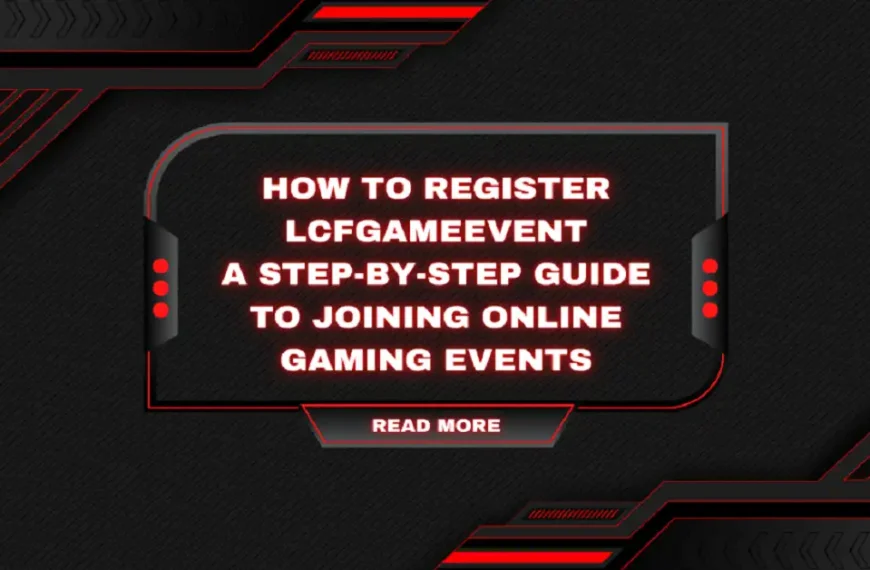 HOW TO REGISTER LCFGAMEEVENT A STEP-BY-STEP GUIDE TO JOINING ONLINE GAMING EVENTS

READ MORE